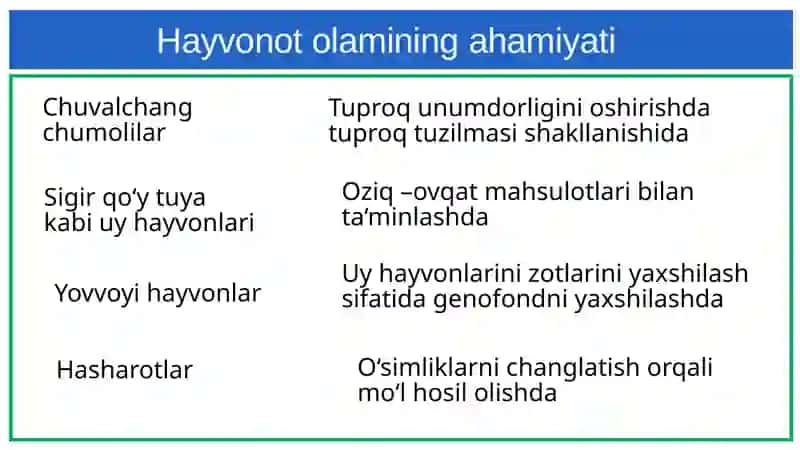 Hayvonot olamining ahamiyati

Chuvalchang chumolilar

Tuproq unumdorligini oshirishda tuproq tuzilmasi shakllanishida

Sigir qo‘y tuya kabi uy hayvonlari

Oziq –ovqat mahsulotlari bilan ta’minlashda

Yovvoyi hayvonlar

Uy hayvonlarini zotlarini yaxshilash sifatida genofondni yaxshilashda

Hasharotlar

O‘simliklarni changlatish orqali mo‘l hosil olishda